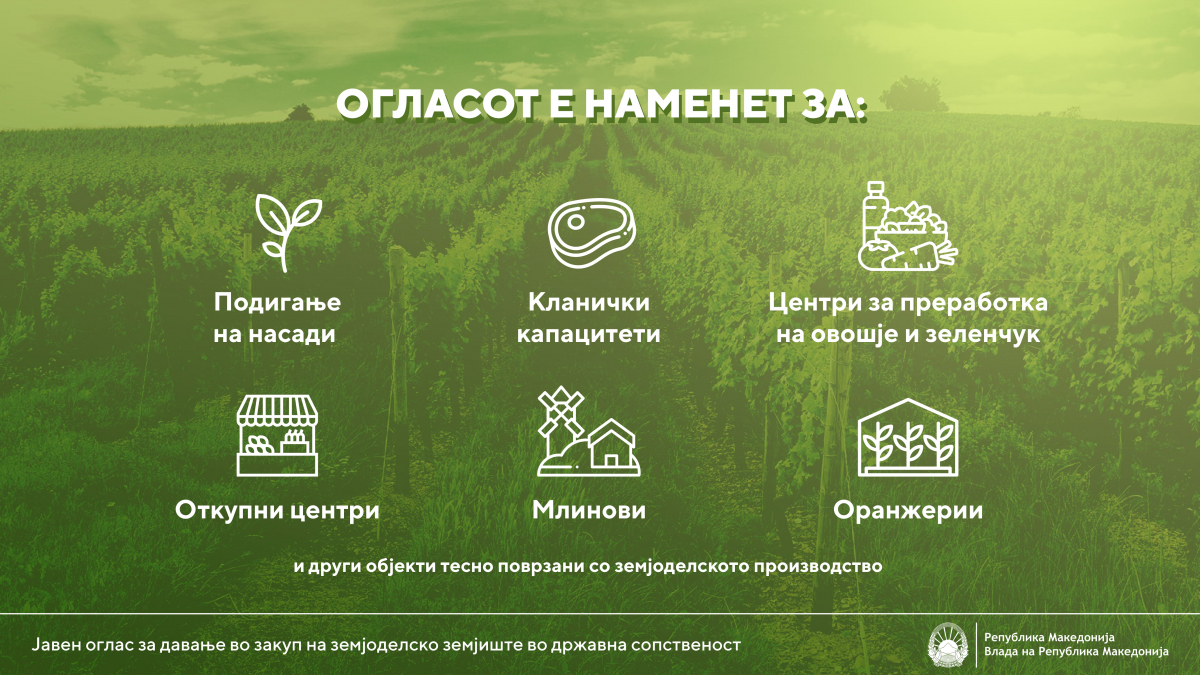 ОГЛАСОТ Е НАМЕНЕТ ЗА:

Подигање на насади

Кланички капацитети

Центри за преработка на овошје и зеленчук

Откупни центри

Млинови

Оранжерии

и други објекти тесно поврзани со земјоделското производство

Јавен оглас за давање во закуп на земјоделско земјиште во државна сопственост

Република Македонија
Влада на Република Македонија